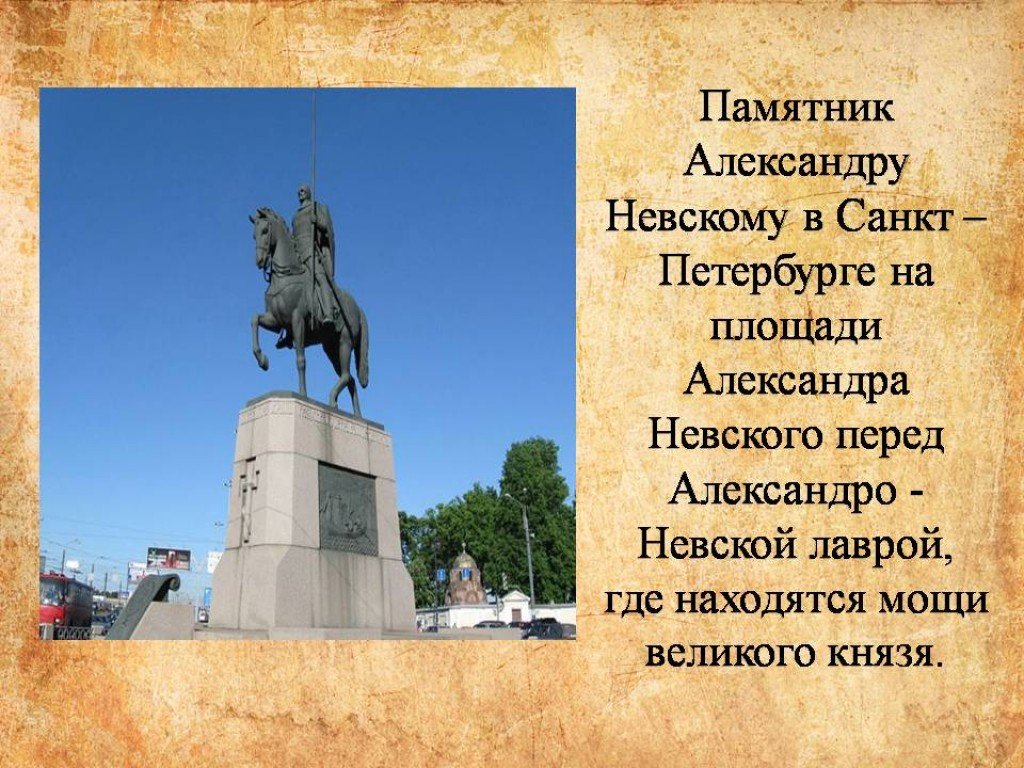 Памятник Александру Невскому в Санкт – Петербурге на площади Александра Невского перед Александро - Невской лаврой, где находятся мощи великого князя.